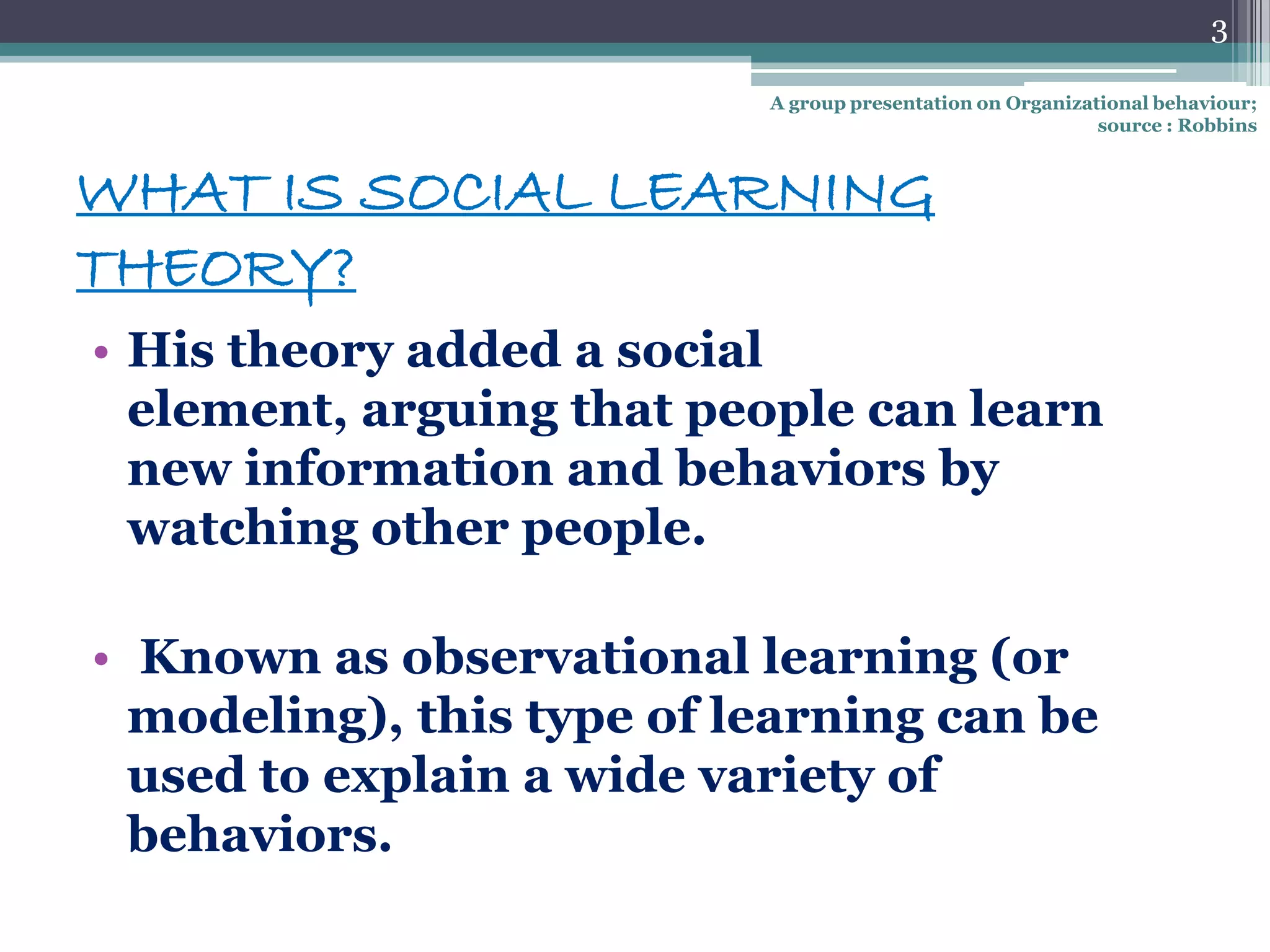 3

A group presentation on Organizational behaviour; source : Robbins

WHAT IS SOCIAL LEARNING THEORY?

• His theory added a social element, arguing that people can learn new information and behaviors by watching other people.

• Known as observational learning (or modeling), this type of learning can be used to explain a wide variety of behaviors.